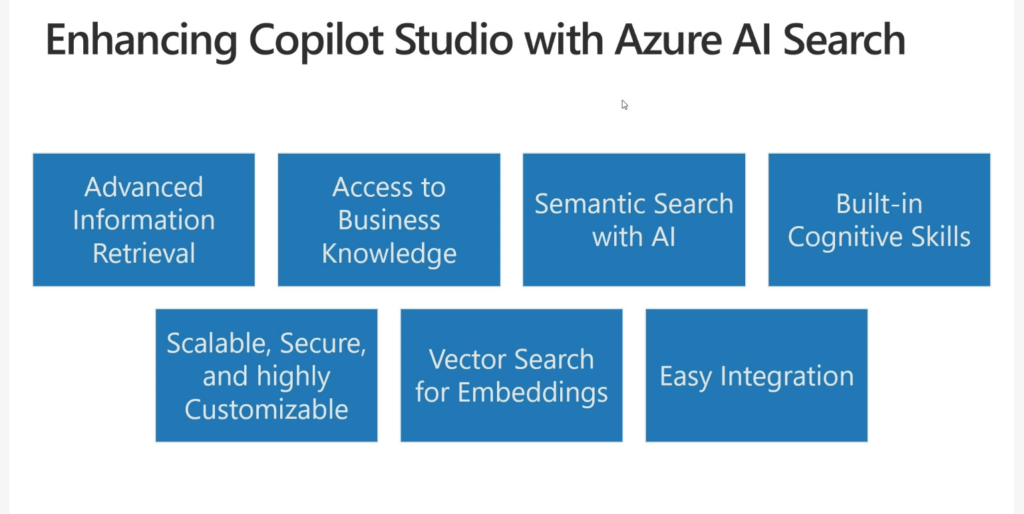 Enhancing Copilot Studio with Azure AI Search

Advanced Information Retrieval

Access to Business Knowledge

Semantic Search with AI

Built-in Cognitive Skills

Scalable, Secure, and highly Customizable

Vector Search for Embeddings

Easy Integration